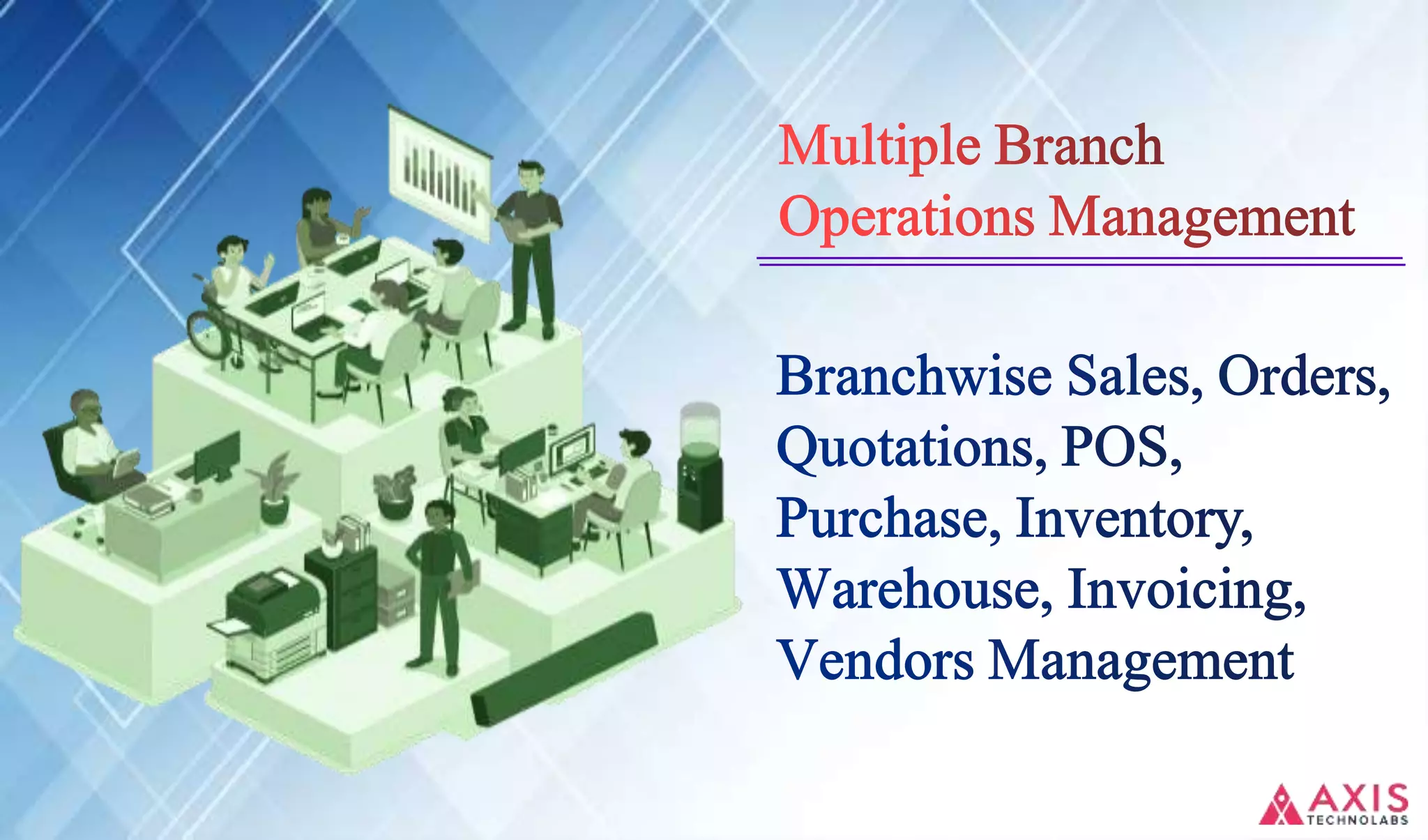 Multiple Branch Operations Management

Branchwise Sales, Orders, Quotations, POS, Purchase, Inventory, Warehouse, Invoicing, Vendors Management

AXIS TECHNOLABS